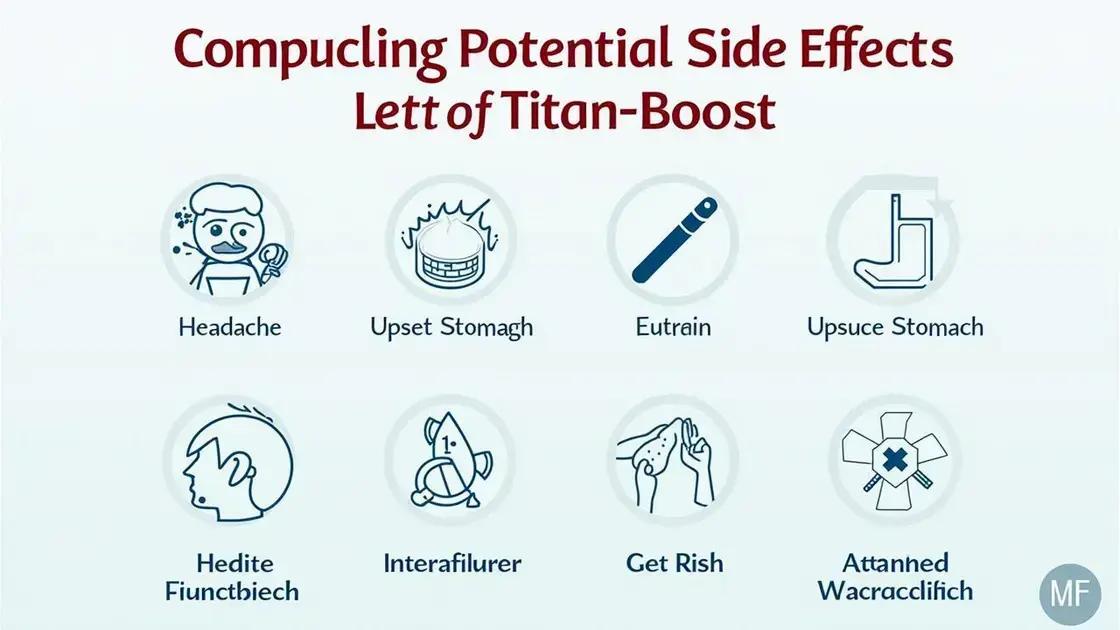 Compucling Potential Side Effects
Lett of Titan-Boost

Headache

Upset Stomagh

Eutrain

Upsuce Stomach

Hedite
Fiunctbiech

Interafilurer

Get Rish

Attanned
Wacracclifich

MF